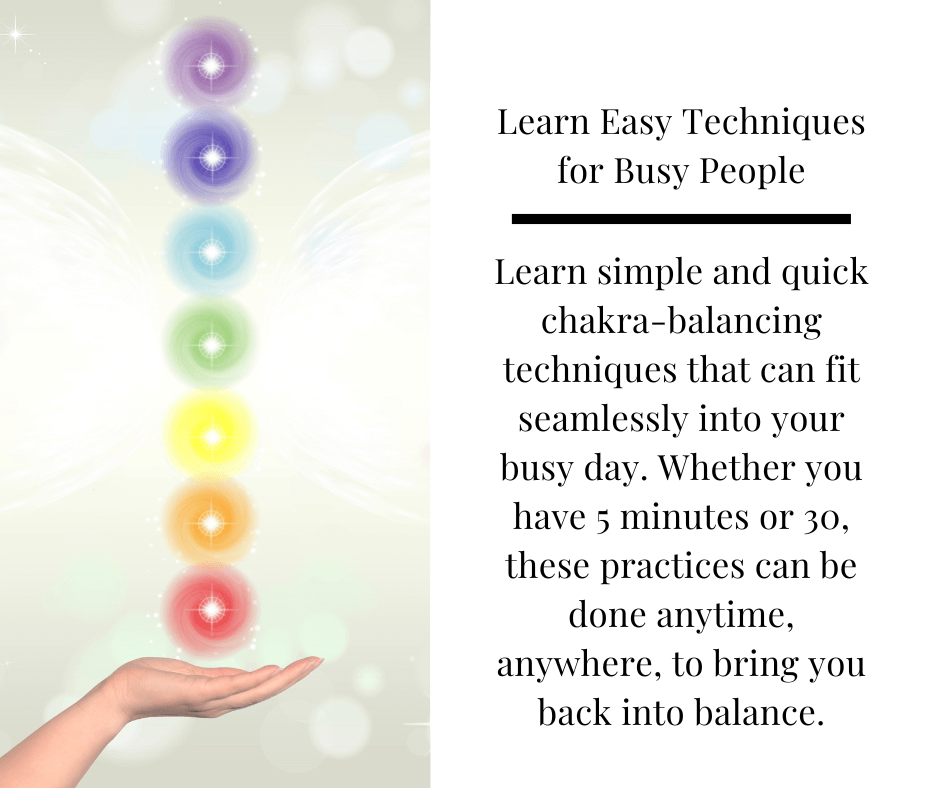 Learn Easy Techniques for Busy People

Learn simple and quick chakra-balancing techniques that can fit seamlessly into your busy day. Whether you have 5 minutes or 30, these practices can be done anytime, anywhere, to bring you back into balance.